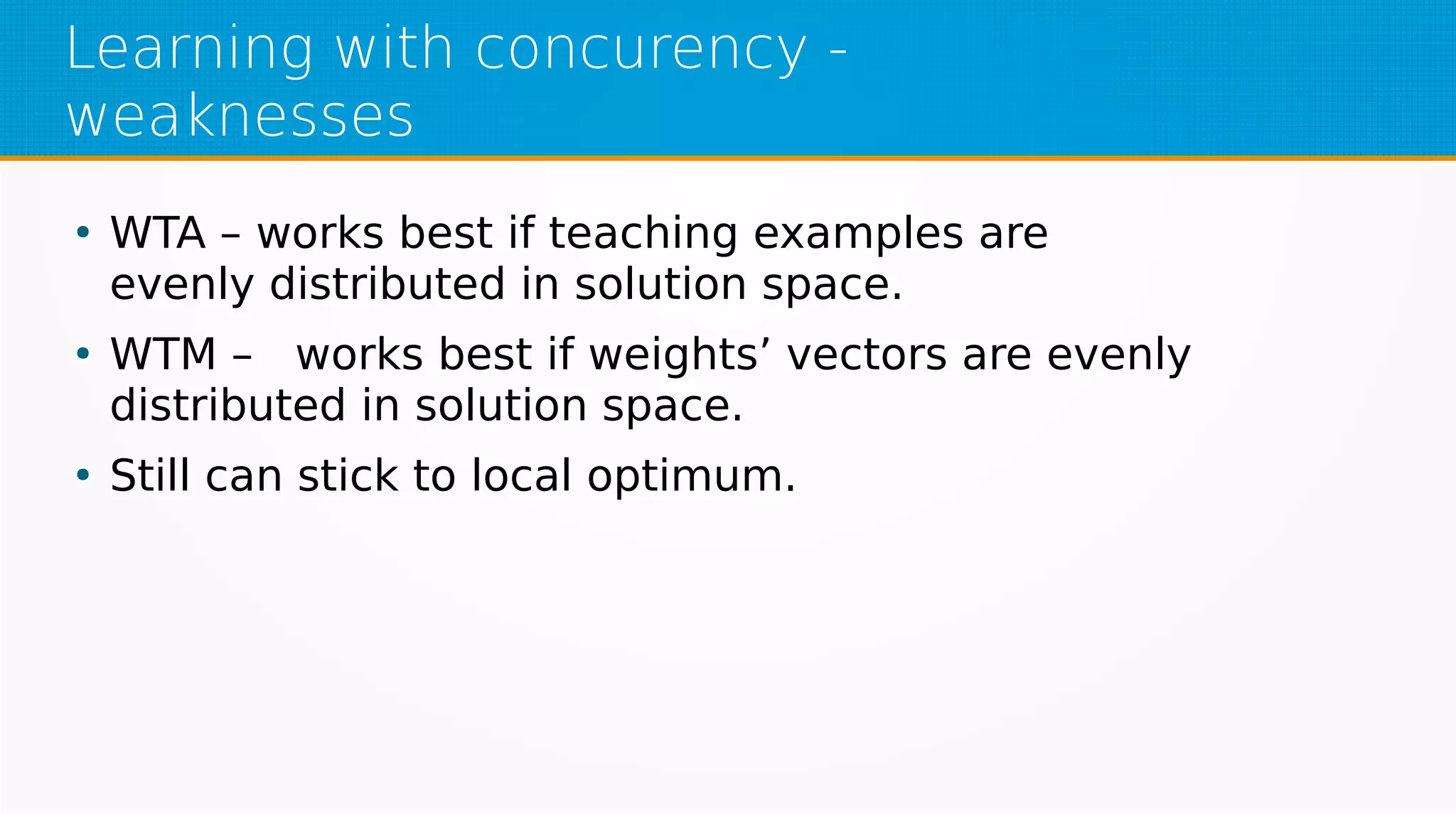 Learning with concurency - weaknesses

• WTA – works best if teaching examples are evenly distributed in solution space.

• WTM – works best if weights’ vectors are evenly distributed in solution space.

• Still can stick to local optimum.